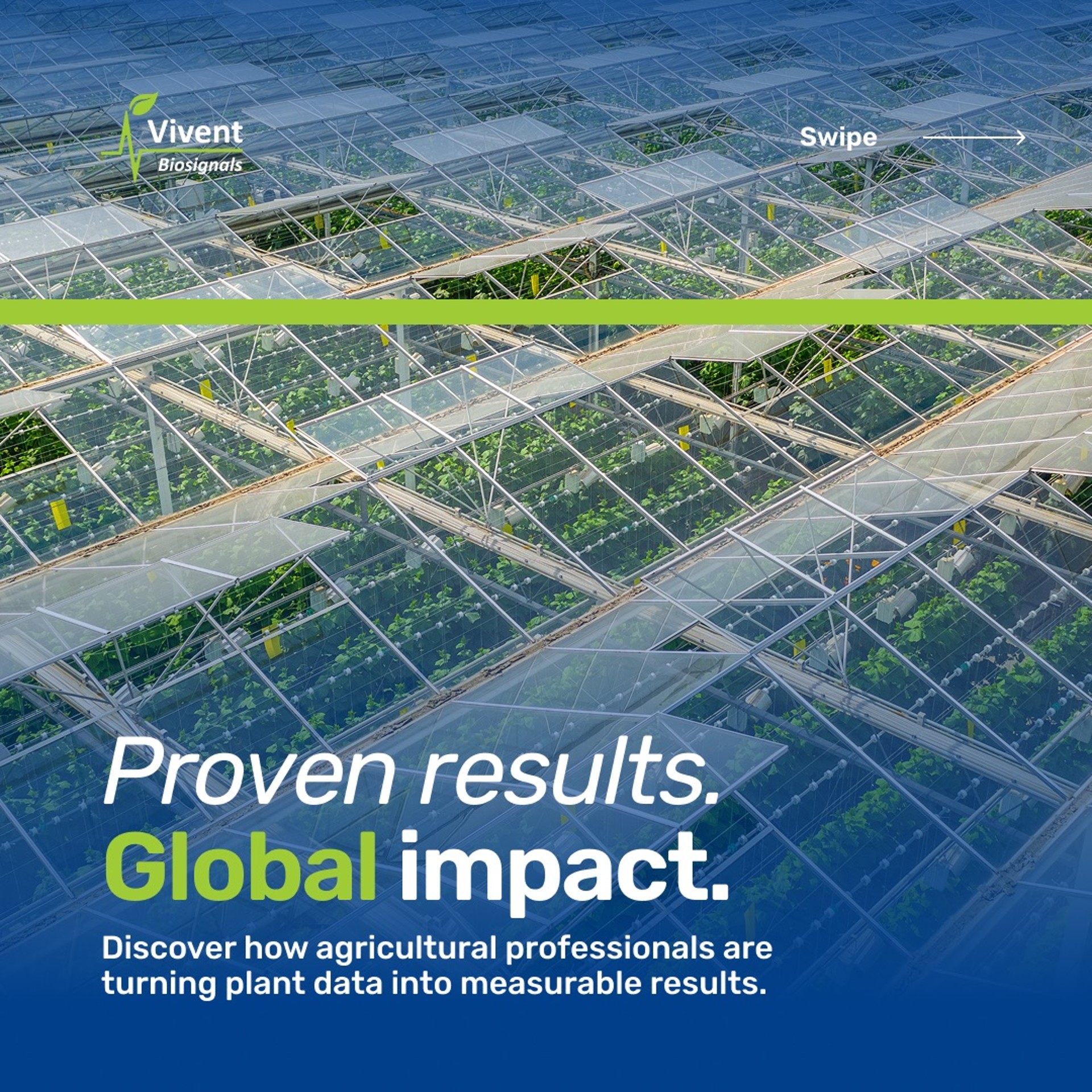 Vivent
Biosignals

Swipe

Proven results.
Global impact.

Discover how agricultural professionals are turning plant data into measurable results.